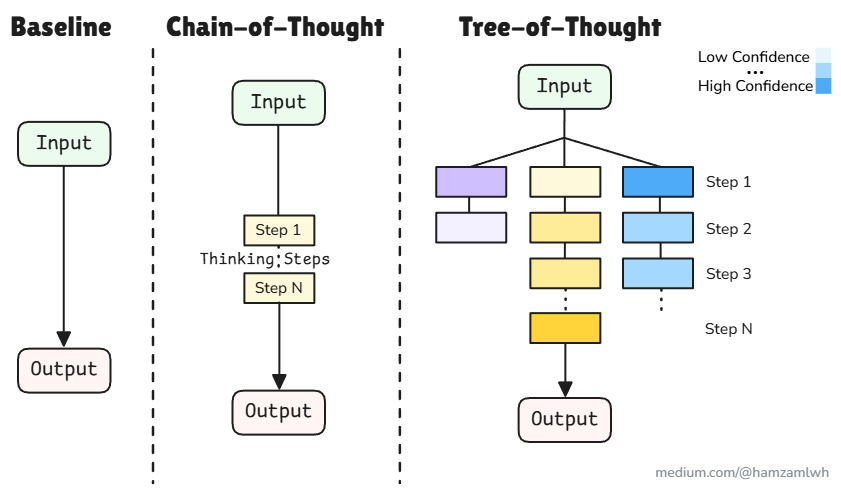 Baseline

Input

Output

Chain-of-Thought

Input

Step 1

Thinking Steps

Step N

Output

Tree-of-Thought

Low Confidence
...
High Confidence

Input

Step 1

Step 2

Step 3

Step N

Output

medium.com/@hamzamlwh